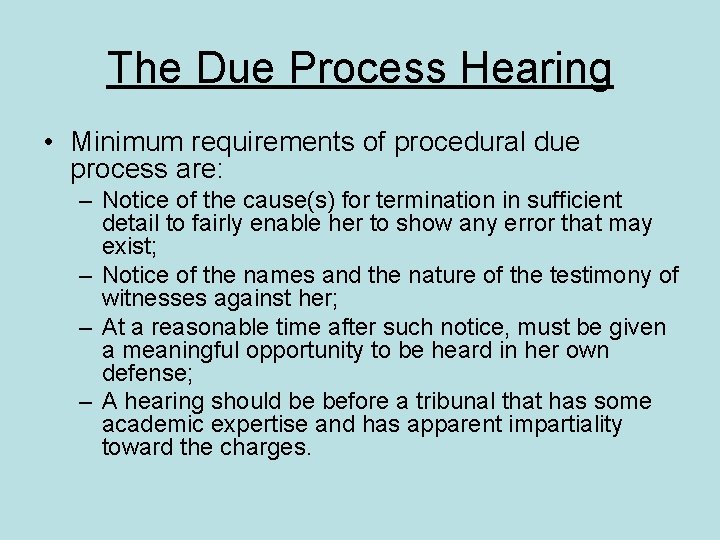 The Due Process Hearing

• Minimum requirements of procedural due process are:
– Notice of the cause(s) for termination in sufficient detail to fairly enable her to show any error that may exist;
– Notice of the names and the nature of the testimony of witnesses against her;
– At a reasonable time after such notice, must be given a meaningful opportunity to be heard in her own defense;
– A hearing should be before a tribunal that has some academic expertise and has apparent impartiality toward the charges.